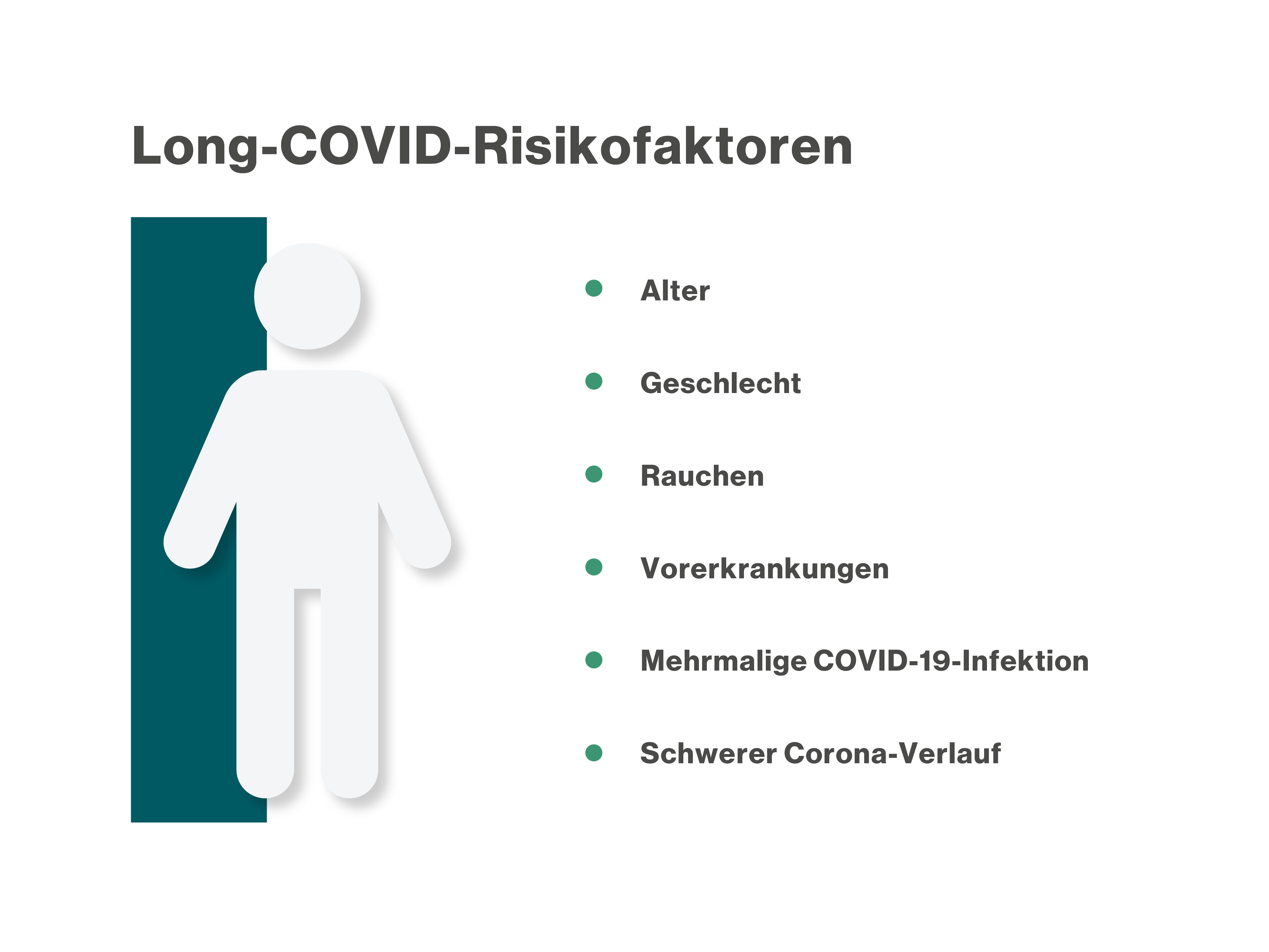 Long-COVID-Risikofaktoren

- Alter
- Geschlecht
- Rauchen
- Vorerkrankungen
- Mehrmalige COVID-19-Infektion
- Schwerer Corona-Verlauf